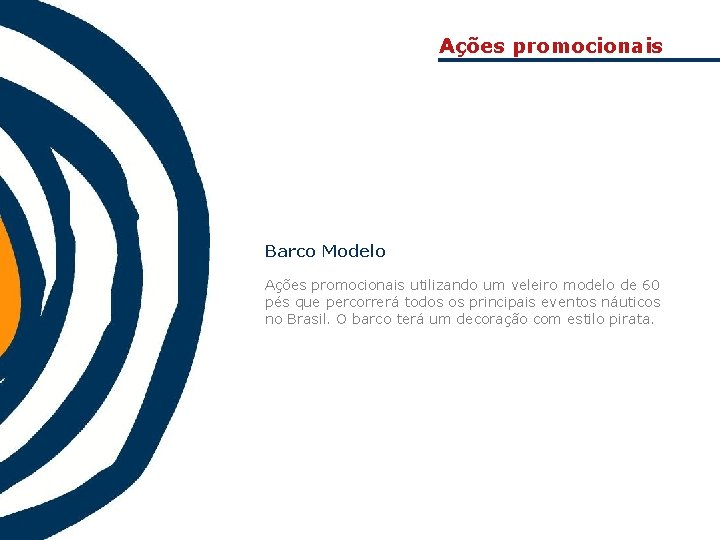 Ações promocionais

Barco Modelo

Ações promocionais utilizando um veleiro modelo de 60 pés que percorrerá todos os principais eventos náuticos no Brasil. O barco terá um decoração com estilo pirata.